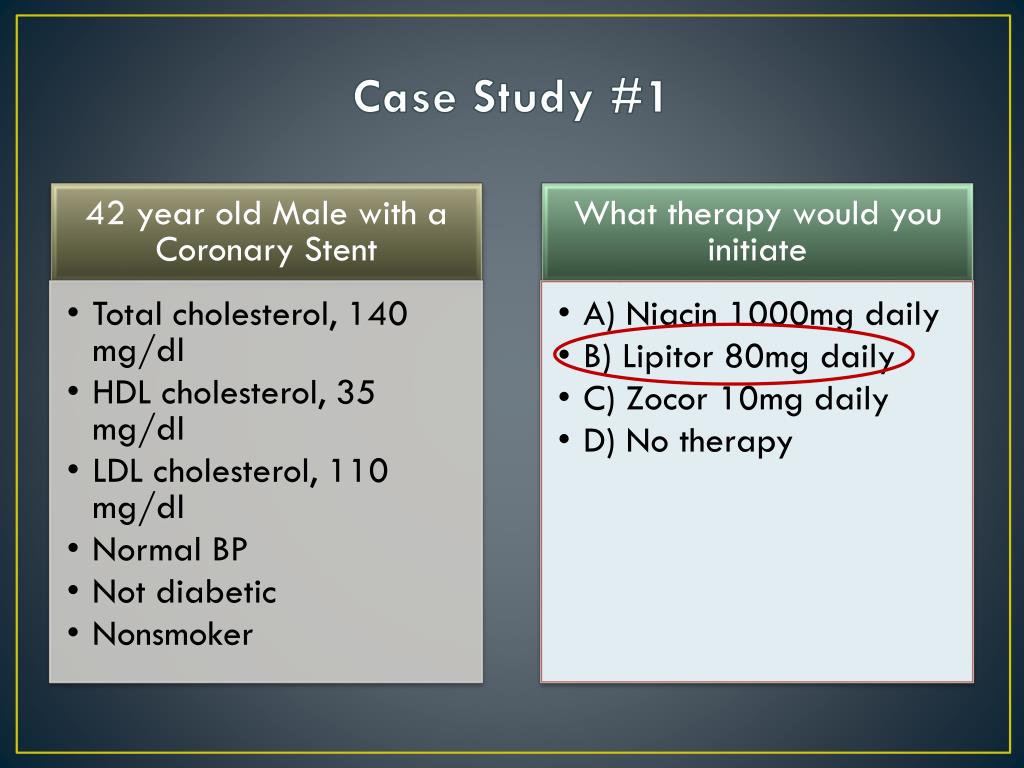 Case Study #1

42 year old Male with a Coronary Stent

• Total cholesterol, 140 mg/dl
• HDL cholesterol, 35 mg/dl
• LDL cholesterol, 110 mg/dl
• Normal BP
• Not diabetic
• Nonsmoker

What therapy would you initiate

• A) Niacin 1000mg daily
• B) Lipitor 80mg daily
• C) Zocor 10mg daily
• D) No therapy